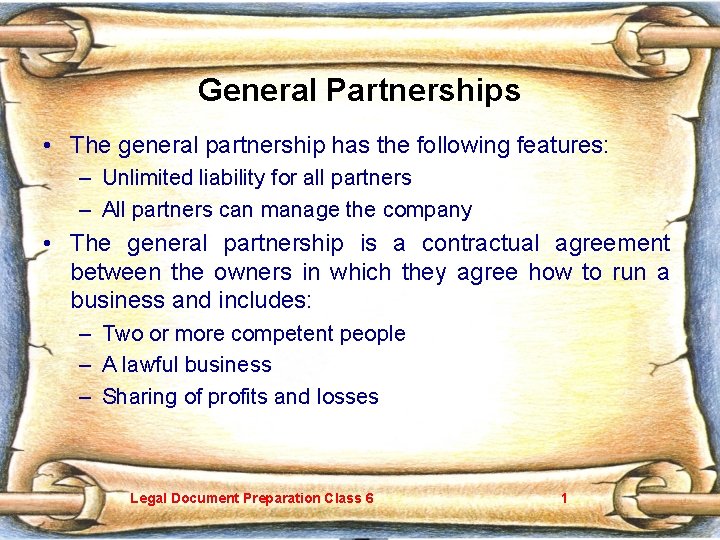 General Partnerships

• The general partnership has the following features:
– Unlimited liability for all partners
– All partners can manage the company

• The general partnership is a contractual agreement between the owners in which they agree how to run a business and includes:
– Two or more competent people
– A lawful business
– Sharing of profits and losses

Legal Document Preparation Class 6

1